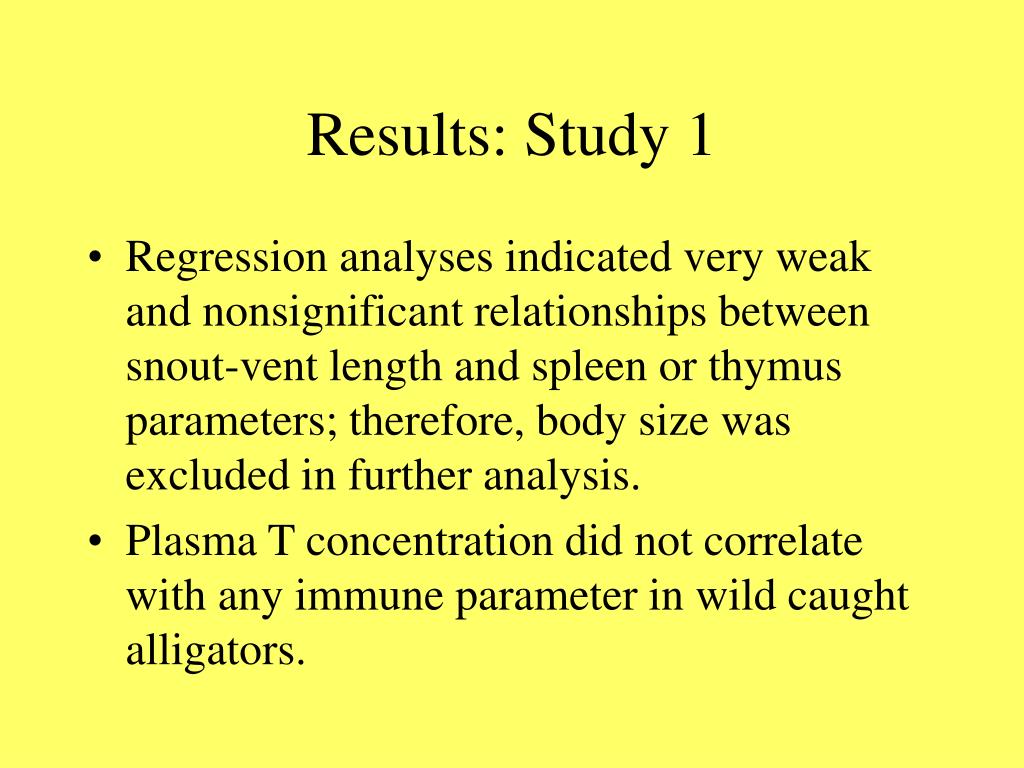 Results: Study 1

• Regression analyses indicated very weak and nonsignificant relationships between snout-vent length and spleen or thymus parameters; therefore, body size was excluded in further analysis.

• Plasma T concentration did not correlate with any immune parameter in wild caught alligators.